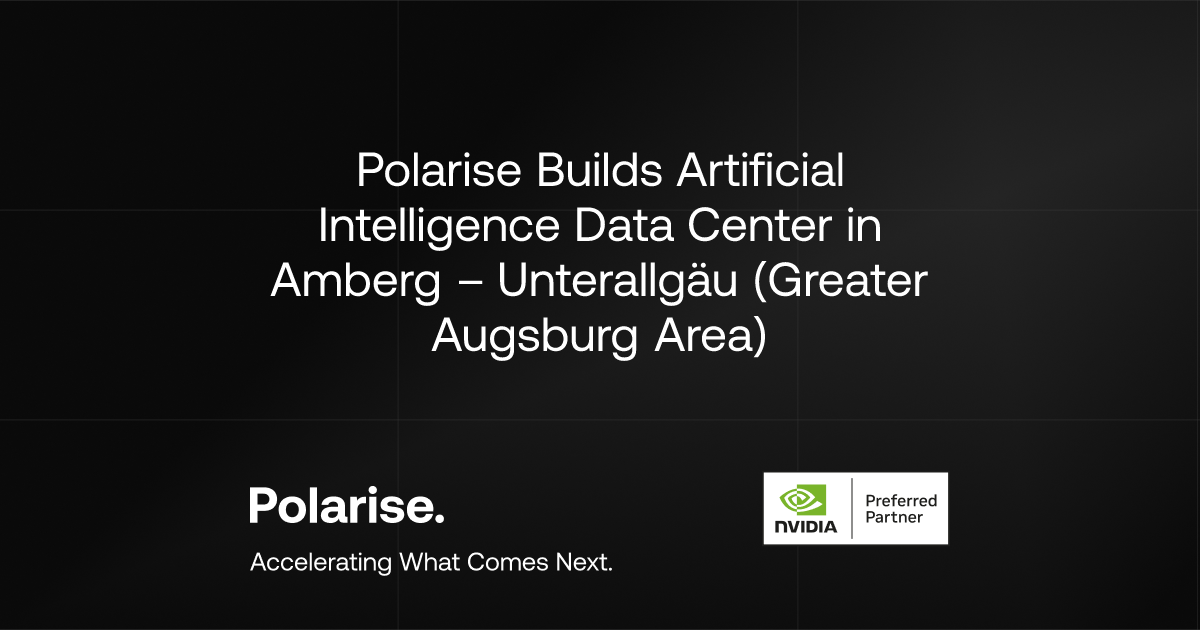 Polarise Builds Artificial Intelligence Data Center in Amberg – Unterallgäu (Greater Augsburg Area)

Polarise.

Accelerating What Comes Next.

NVIDIA

Preferred Partner